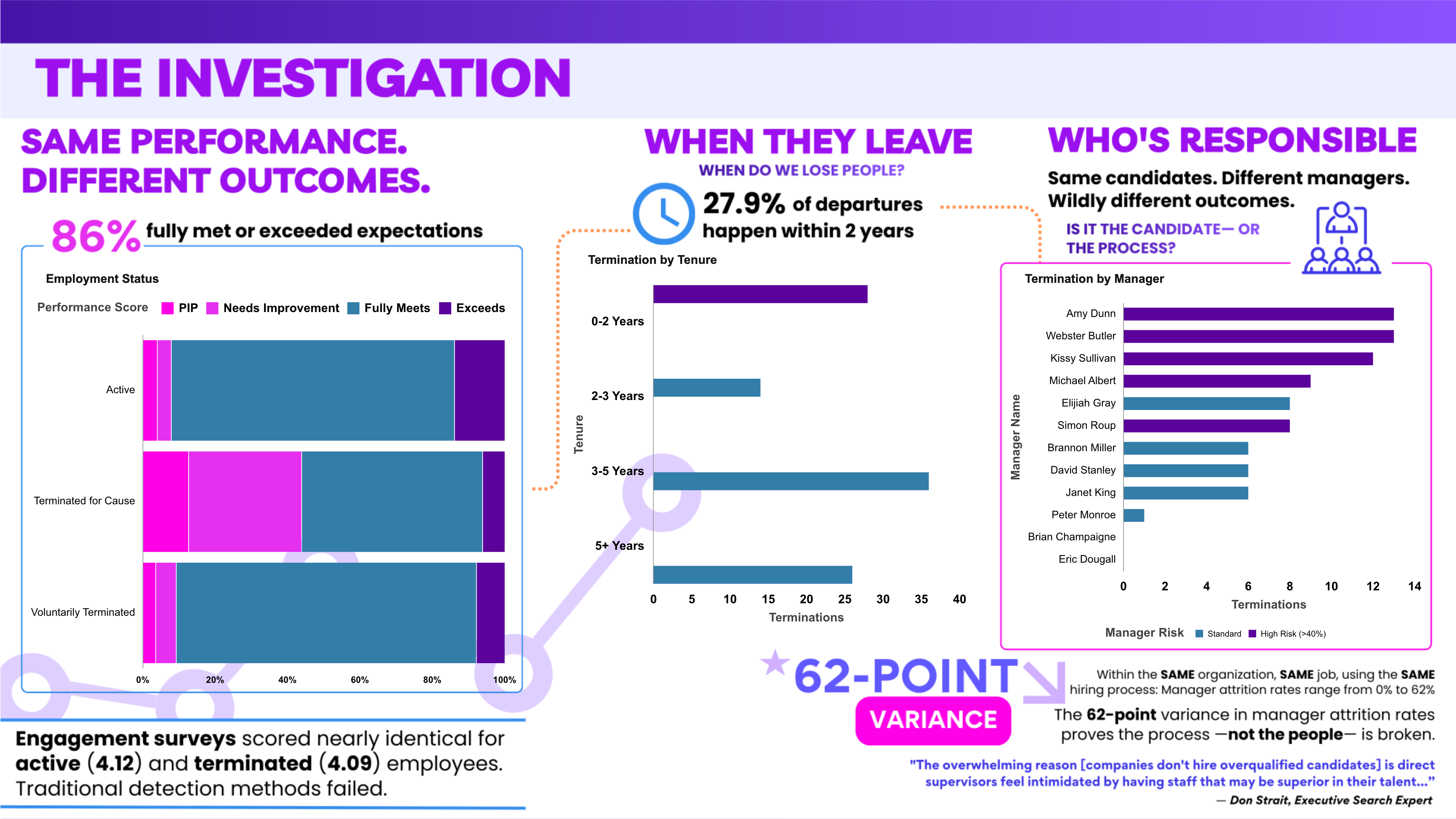 THE INVESTIGATION

SAME PERFORMANCE. DIFFERENT OUTCOMES.

86% fully met or exceeded expectations

Employment Status

Performance Score PIP Needs Improvement Fully Meets Exceeds

Active

Terminated for Cause

Voluntarily Terminated

0% 20% 40% 60% 80% 100%

Engagement surveys scored nearly identical for active (4.12) and terminated (4.09) employees. Traditional detection methods failed.

WHEN THEY LEAVE

WHEN DO WE LOSE PEOPLE?

27.9% of departures happen within 2 years

Termination by Tenure

Tenure

0-2 Years

2-3 Years

3-5 Years

5+ Years

0 5 10 15 20 25 30 35 40

Terminations

WHO'S RESPONSIBLE

Same candidates. Different managers. Wildly different outcomes.

IS IT THE CANDIDATE— OR THE PROCESS?

Termination by Manager

Manager Name

Amy Dunn
Webster Butler
Kissy Sullivan
Michael Albert
Elijiah Gray
Simon Roup
Brannon Miller
David Stanley
Janet King
Peter Monroe
Brian Champaigne
Eric Dougall

0 2 4 6 8 10 12 14

Terminations

Manager Risk Standard High Risk (>40%)

62-POINT VARIANCE

Within the SAME organization, SAME job, using the SAME hiring process: Manager attrition rates range from 0% to 62%

The 62-point variance in manager attrition rates proves the process —not the people— is broken.

"The overwhelming reason [companies don't hire overqualified candidates] is direct supervisors feel intimidated by having staff that may be superior in their talent..."

— Don Strait, Executive Search Expert